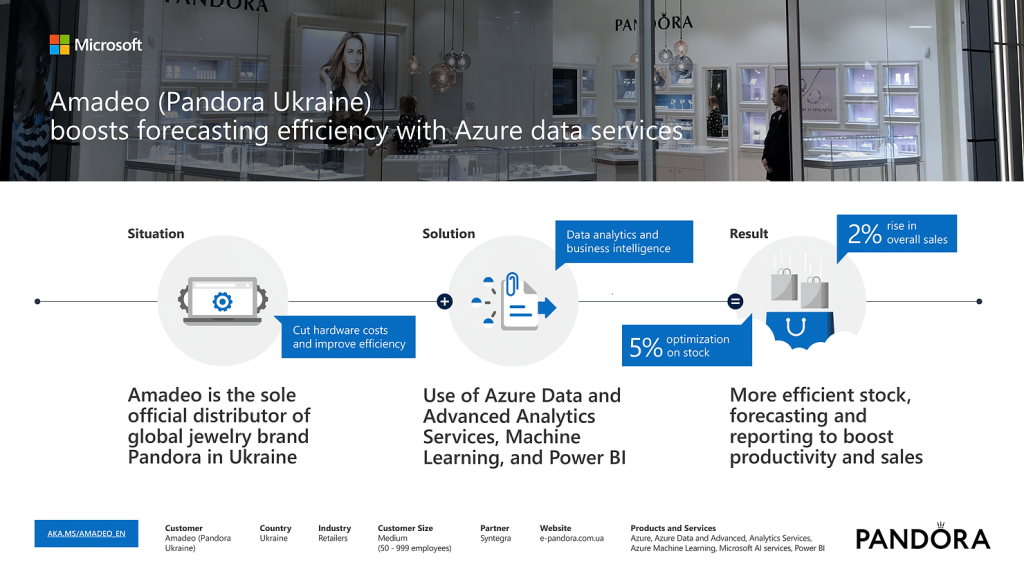 PANDORA

PANDORA

Microsoft

Amadeo (Pandora Ukraine) boosts forecasting efficiency with Azure data services

Situation

Cut hardware costs and improve efficiency

Amadeo is the sole official distributor of global jewelry brand Pandora in Ukraine

Solution

Data analytics and business intelligence

Use of Azure Data and Advanced Analytics Services, Machine Learning, and Power BI

Result

2% rise in overall sales

5% optimization on stock

More efficient stock, forecasting and reporting to boost productivity and sales

AKA.MS/AMADEO_EN

Customer
Amadeo (Pandora Ukraine)

Country
Ukraine

Industry
Retailers

Customer Size
Medium
(50 - 999 employees)

Partner
Syntegra

Website
e-pandora.com.ua

Products and Services
Azure, Azure Data and Advanced, Analytics Services, Azure Machine Learning, Microsoft AI services, Power BI

PANDORA